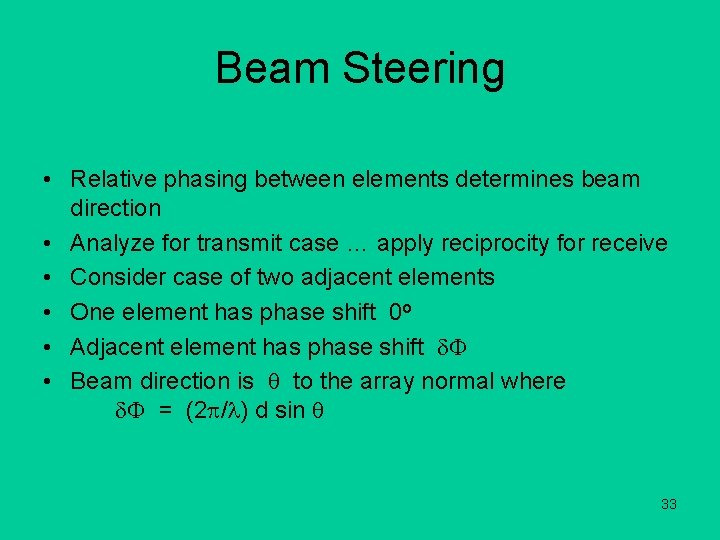 Beam Steering

• Relative phasing between elements determines beam direction
• Analyze for transmit case … apply reciprocity for receive
• Consider case of two adjacent elements
• One element has phase shift $0^o$
• Adjacent element has phase shift $\delta\Phi$
• Beam direction is $\theta$ to the array normal where
$\delta\Phi = (2\pi/\lambda) d \sin \theta$

33